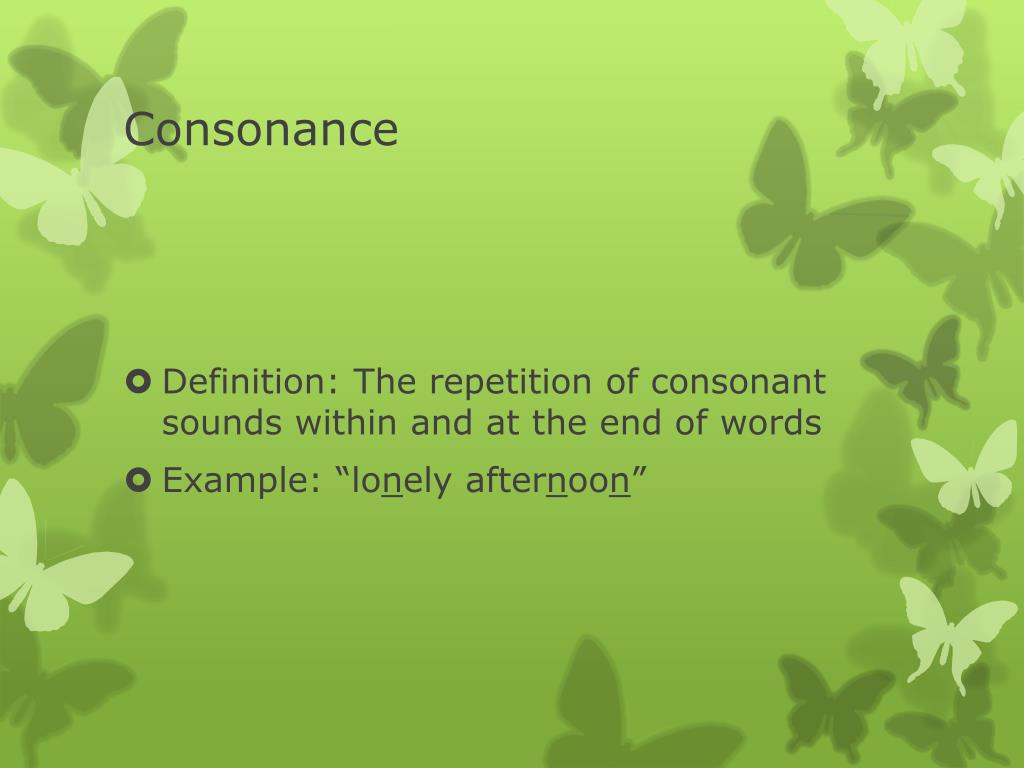 Consonance

Definition: The repetition of consonant sounds within and at the end of words

Example: “lonely afternoon”